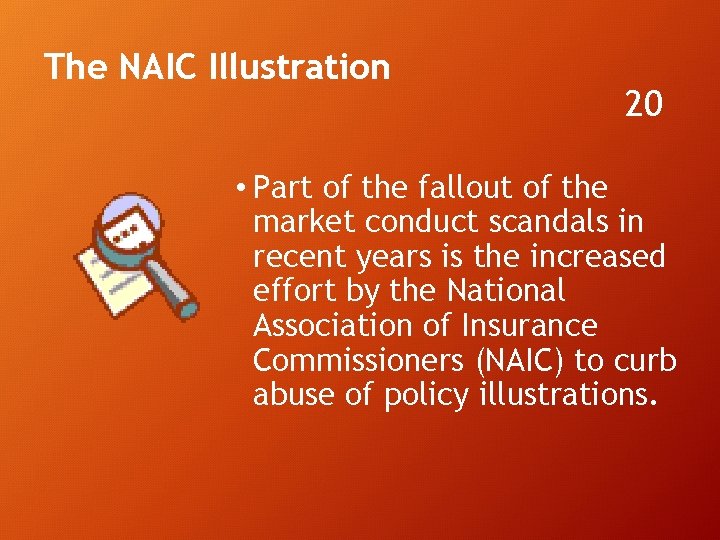 The NAIC Illustration

20

• Part of the fallout of the market conduct scandals in recent years is the increased effort by the National Association of Insurance Commissioners (NAIC) to curb abuse of policy illustrations.